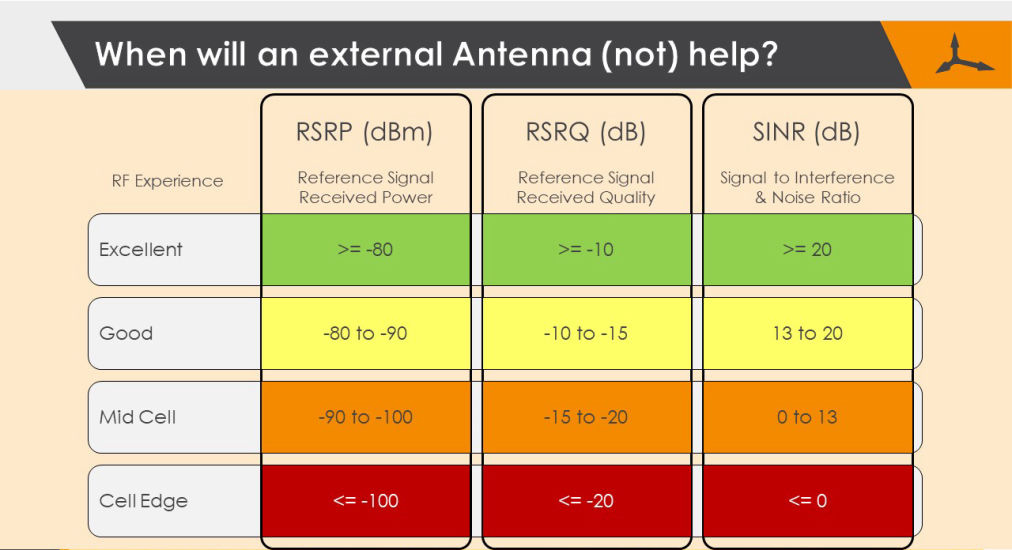 When will an external Antenna (not) help?

| RF Experience | RSRP (dBm) Reference Signal Received Power | RSRQ (dB) Reference Signal Received Quality | SINR (dB) Signal to Interference & Noise Ratio |
|---|---|---|---|
| Excellent | >= -80 | >= -10 | >= 20 |
| Good | -80 to -90 | -10 to -15 | 13 to 20 |
| Mid Cell | -90 to -100 | -15 to -20 | 0 to 13 |
| Cell Edge | <= -100 | <= -20 | <= 0 |